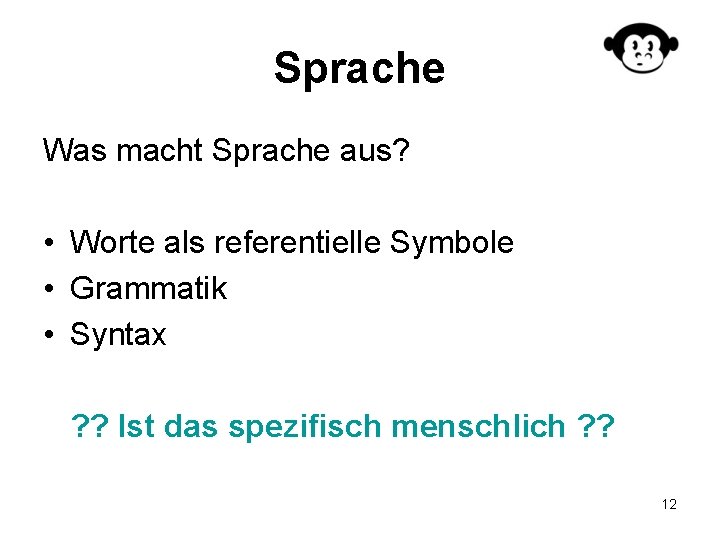 Sprache

Was macht Sprache aus?

• Worte als referentielle Symbole
• Grammatik
• Syntax

?? Ist das spezifisch menschlich ??

12